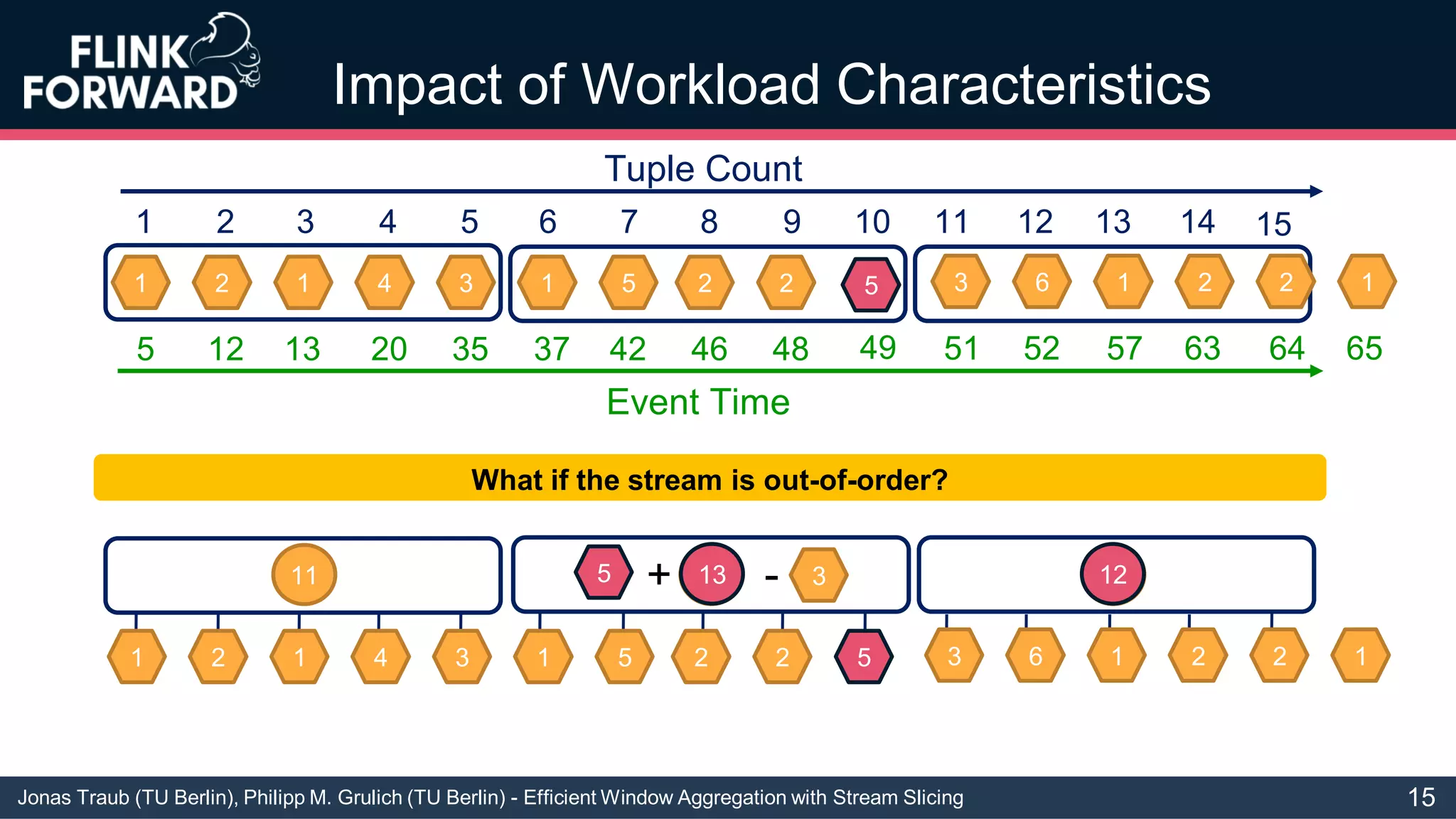 FLINK FORWARD

Impact of Workload Characteristics

Tuple Count

1 2 3 4 5 6 7 8 9 10 11 12 13 14 15

1 2 1 4 3 1 5 2 2 5 3 6 1 2 2 1

5 12 13 20 35 37 42 46 48 49 51 52 57 63 64 65

Event Time

What if the stream is out-of-order?

11

5 + 13 - 3

12

1 2 1 4 3 1 5 2 2 5 3 6 1 2 2 1

Jonas Traub (TU Berlin), Philipp M. Grulich (TU Berlin) - Efficient Window Aggregation with Stream Slicing

15